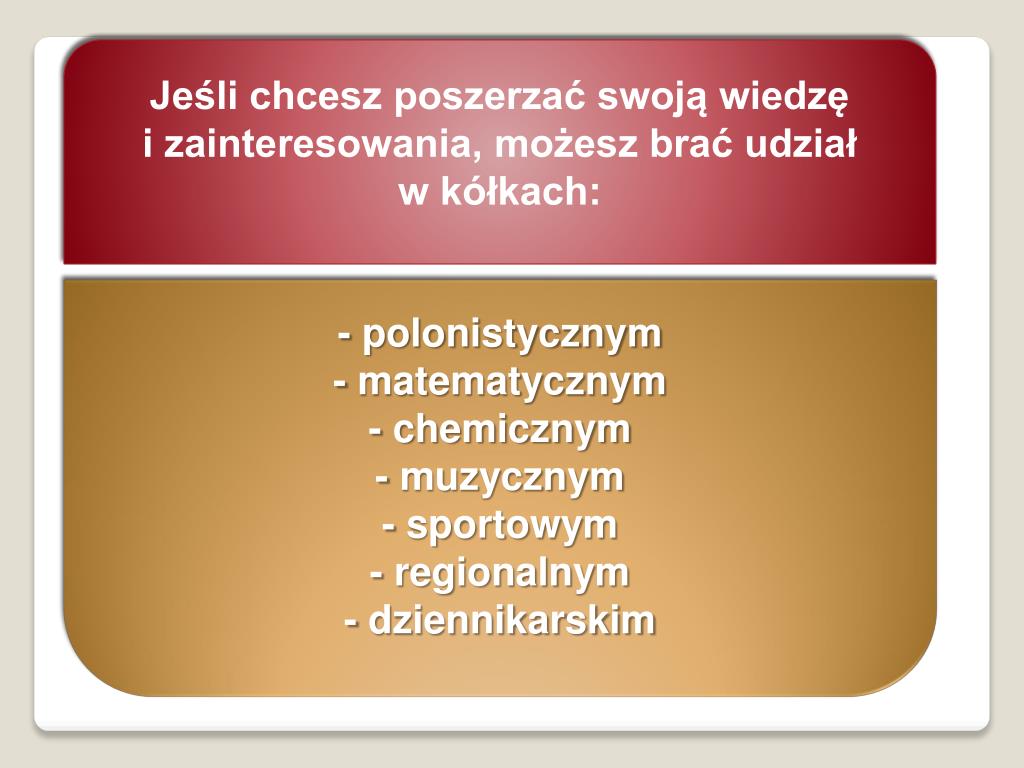 Jeśli chcesz poszerzać swoją wiedzę i zainteresowania, możesz brać udział w kółkach:

- polonistycznym
- matematycznym
- chemicznym
- muzycznym
- sportowym
- regionalnym
- dziennikarskim